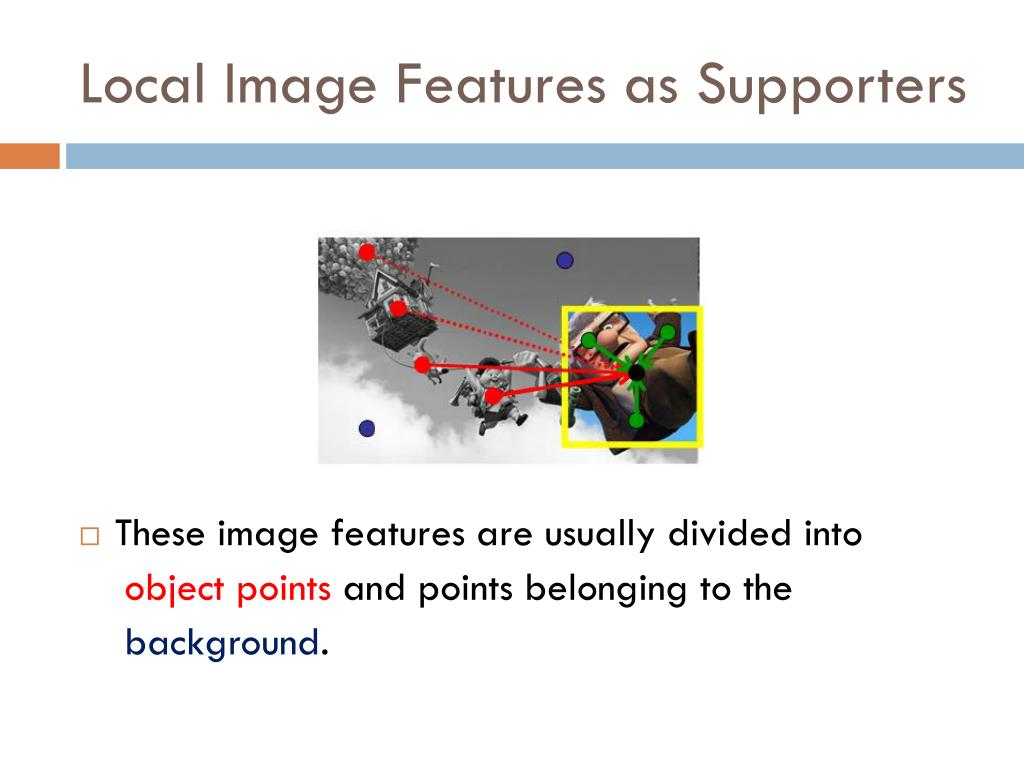 Local Image Features as Supporters

□ These image features are usually divided into object points and points belonging to the background.